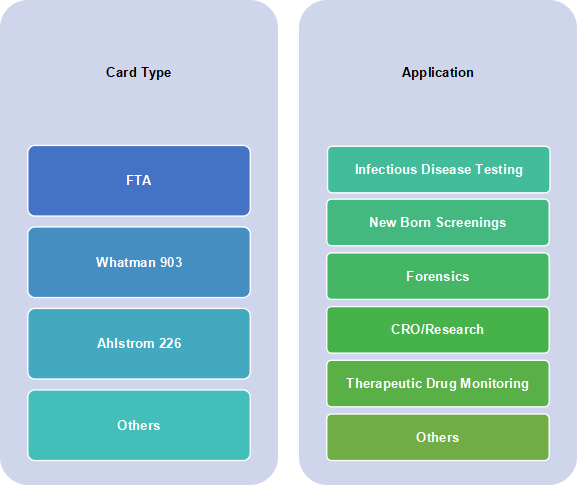 Card Type

FTA

Whatman 903

Ahlstrom 226

Others

Application

Infectious Disease Testing

New Born Screenings

Forensics

CRO/Research

Therapeutic Drug Monitoring

Others